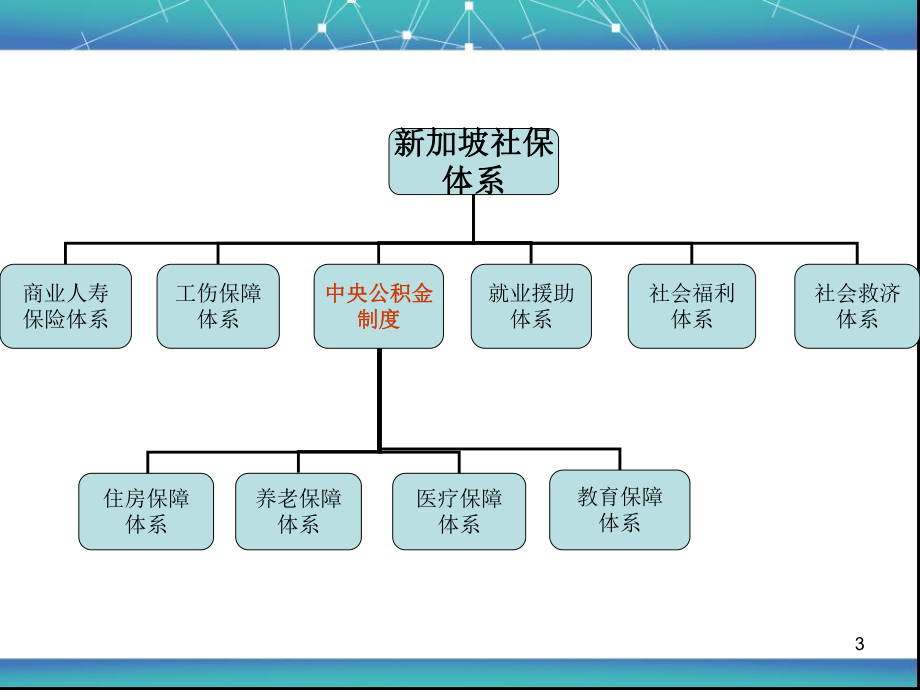 新加坡社保体系

商业人寿保险体系

工伤保障体系

中央公积金制度

就业援助体系

社会福利体系

社会救济体系

住房保障体系

养老保障体系

医疗保障体系

教育保障体系

3